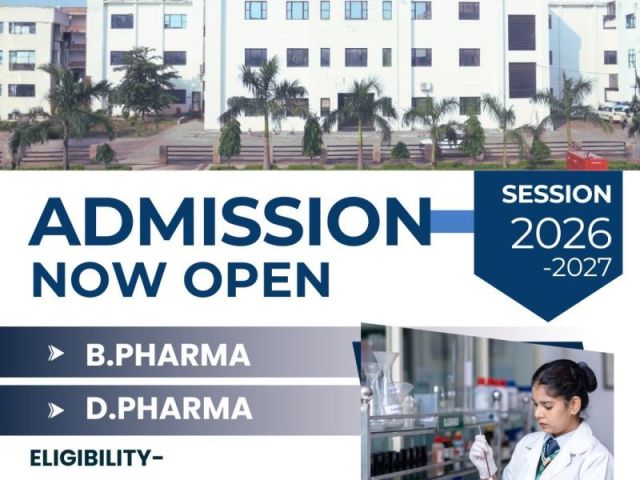 ADMISSION NOW OPEN

SESSION 2026 -2027

B.PHARMA

D.PHARMA

ELIGIBILITY-